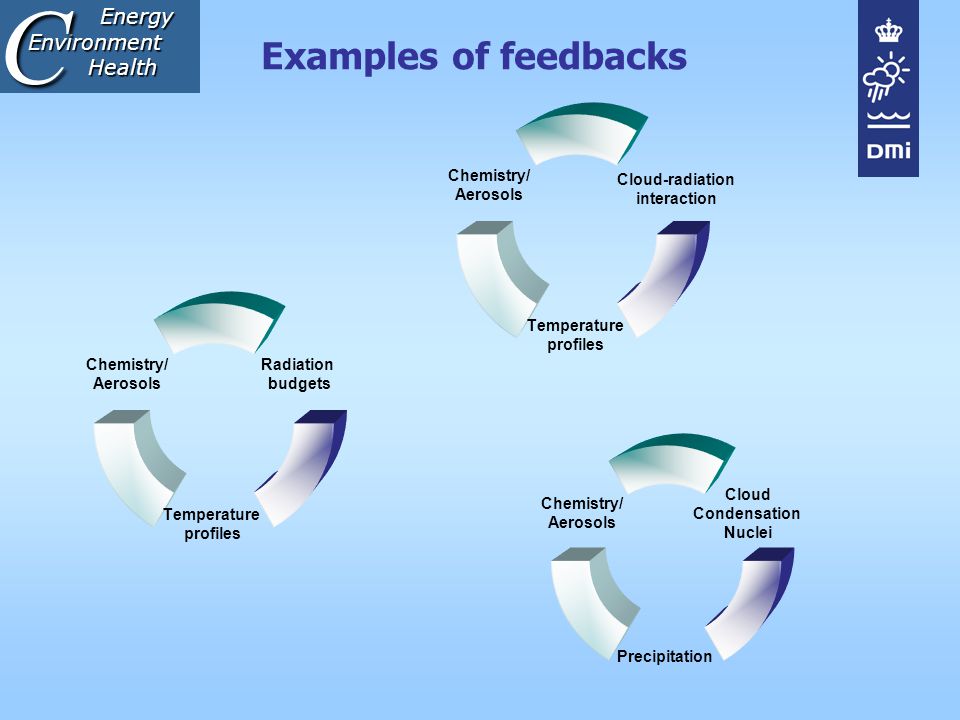 C Energy
Environment
Health

Examples of feedbacks

DMI

Chemistry/
Aerosols

Cloud-radiation
interaction

Temperature
profiles

Chemistry/
Aerosols

Radiation
budgets

Temperature
profiles

Chemistry/
Aerosols

Cloud
Condensation
Nuclei

Precipitation